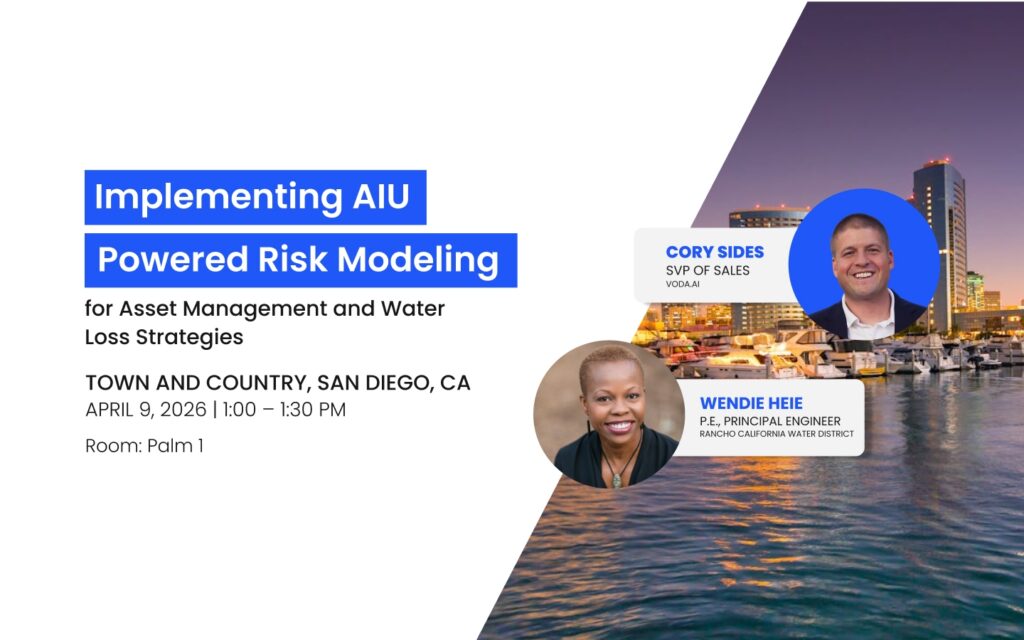 Implementing AIU Powered Risk Modeling

for Asset Management and Water Loss Strategies

TOWN AND COUNTRY, SAN DIEGO, CA
APRIL 9, 2026 | 1:00 – 1:30 PM

Room: Palm 1

CORY SIDES
SVP OF SALES
VODA.AI

WENDIE HEIE
P.E., PRINCIPAL ENGINEER
RANCHO CALIFORNIA WATER DISTRICT